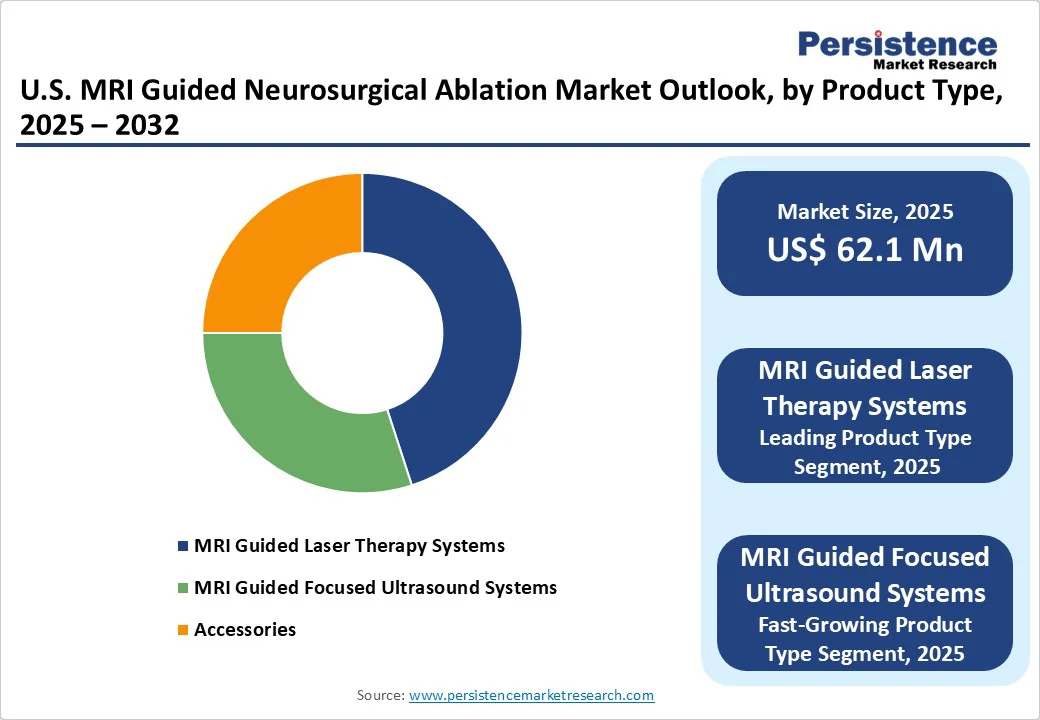 Persistence
Market Research

U.S. MRI Guided Neurosurgical Ablation Market Outlook, by Product Type, 2025 – 2032

MRI Guided Laser Therapy Systems
MRI Guided Focused Ultrasound Systems
Accessories

Market Size, 2025
US$ 62.1 Mn

MRI Guided Laser Therapy Systems
Leading Product Type Segment, 2025

MRI Guided Focused Ultrasound Systems
Fast-Growing Product Type Segment, 2025

Source: www.persistencemarketresearch.com